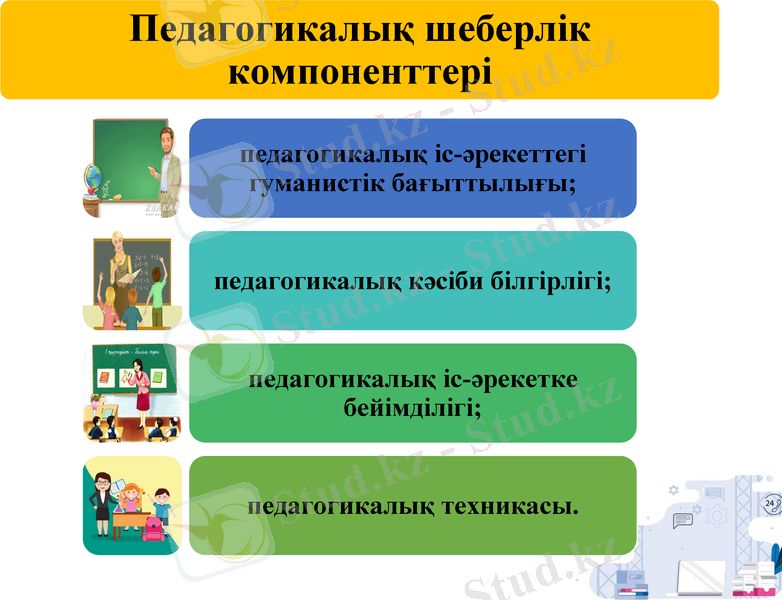 Педагогикалық шеберлік компоненттері

педагогикалық іс-әрекеттегі гуманистік бағыттылығы;

педагогикалық кәсіби білгірлігі;

педагогикалық іс-әрекетке бейімділігі;

педагогикалық техникасы.

Stud.kz - Stud.kz

24